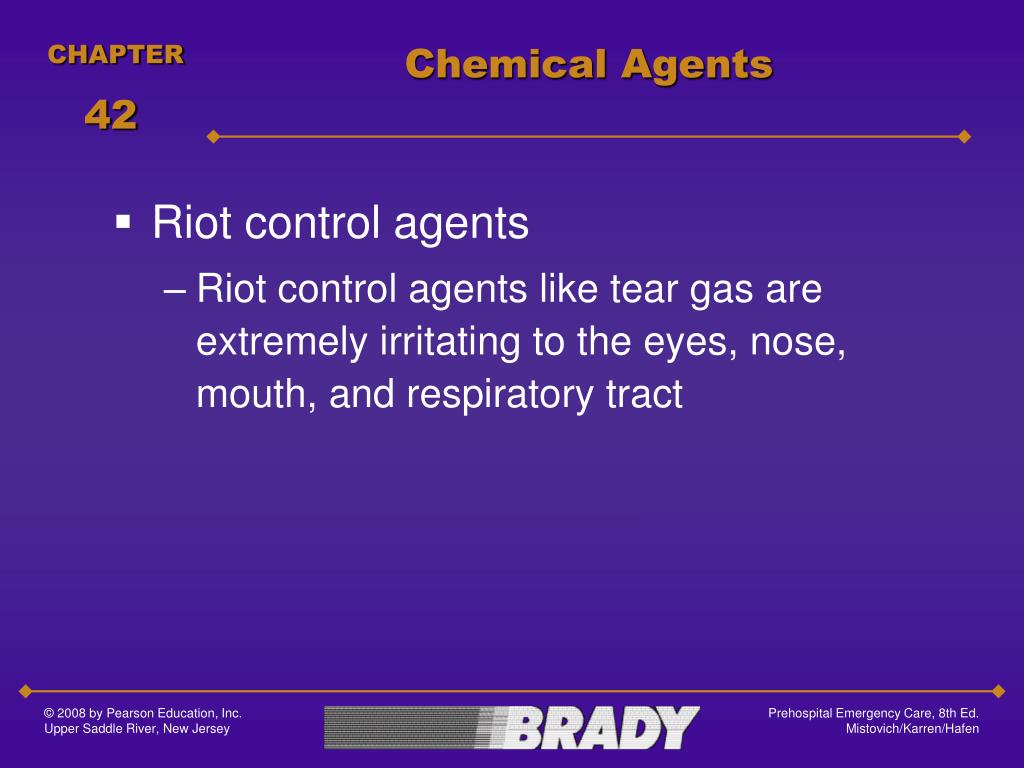 CHAPTER
42

Chemical Agents

▪ Riot control agents
– Riot control agents like tear gas are extremely irritating to the eyes, nose, mouth, and respiratory tract

© 2008 by Pearson Education, Inc.
Upper Saddle River, New Jersey

BRADY

Prehospital Emergency Care, 8th Ed.
Mistovich/Karren/Hafen